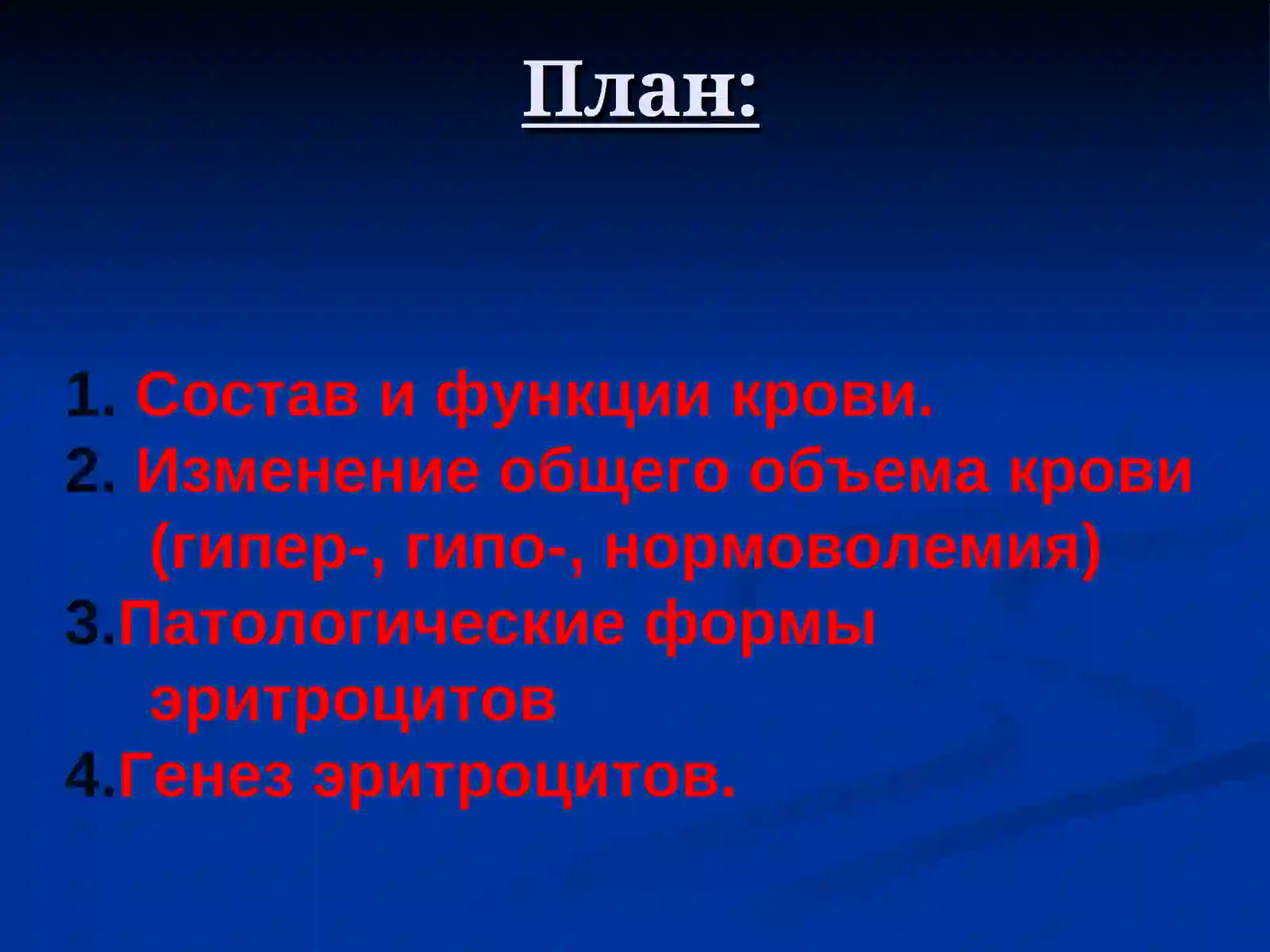 План:

1. Состав и функции крови.
2. Изменение общего объема крови (гипер-, гипо-, нормоволемия)
3.Патологические формы эритроцитов
4.Генез эритроцитов.